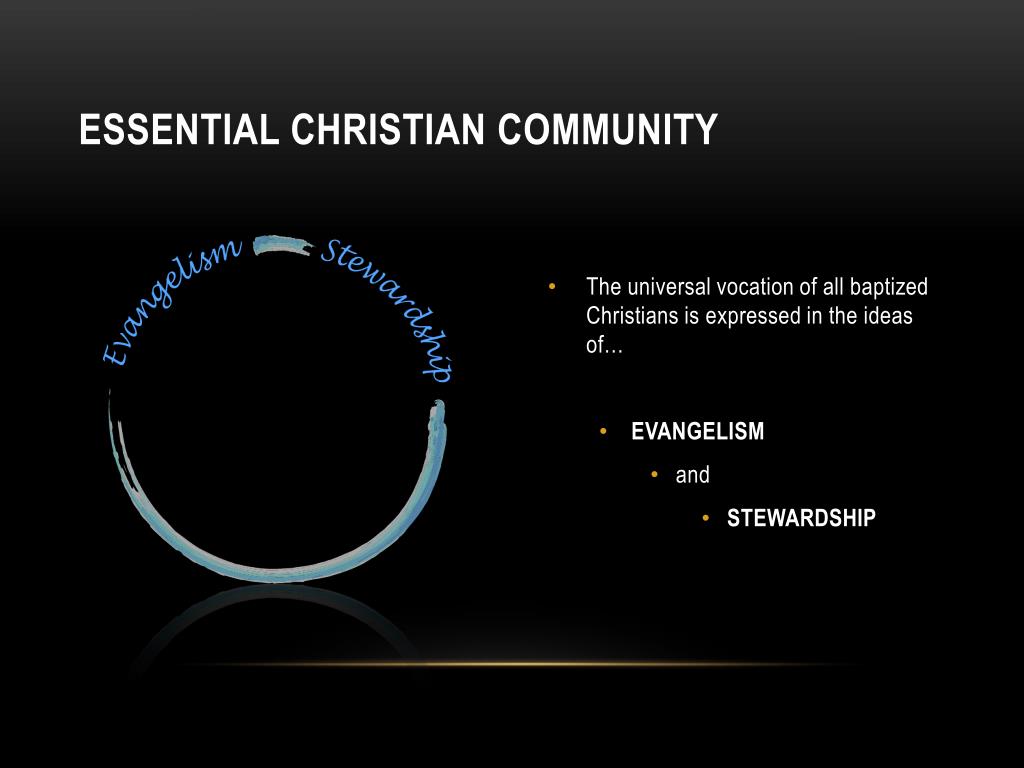 ESSENTIAL CHRISTIAN COMMUNITY

Evangelism Stewardship

• The universal vocation of all baptized Christians is expressed in the ideas of…

• EVANGELISM

• and

• STEWARDSHIP